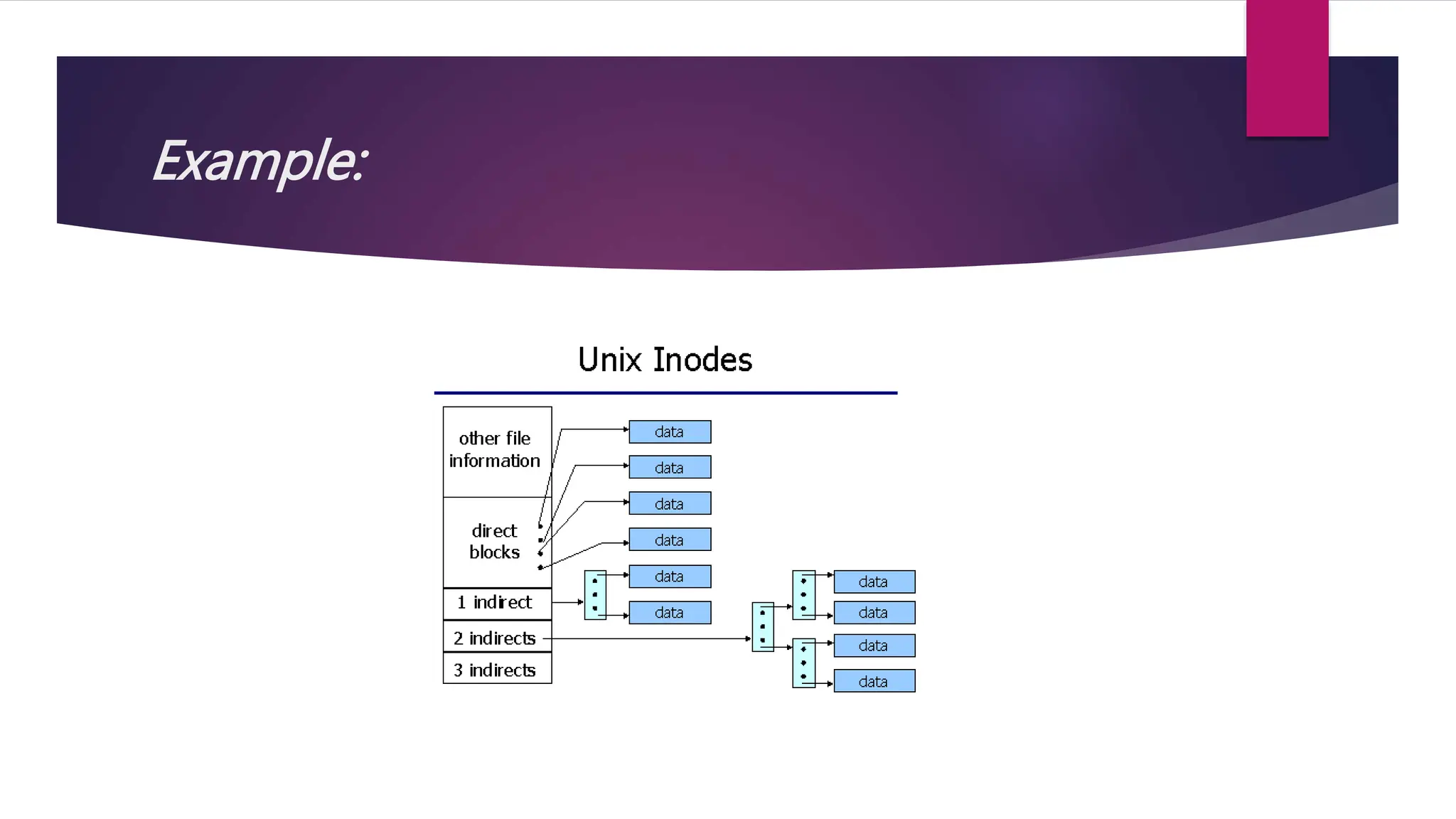 Example:

Unix Inodes

other file information

direct blocks

1 indirect

2 indirects

3 indirects

data

data

data

data

data

data

data

data

data

data